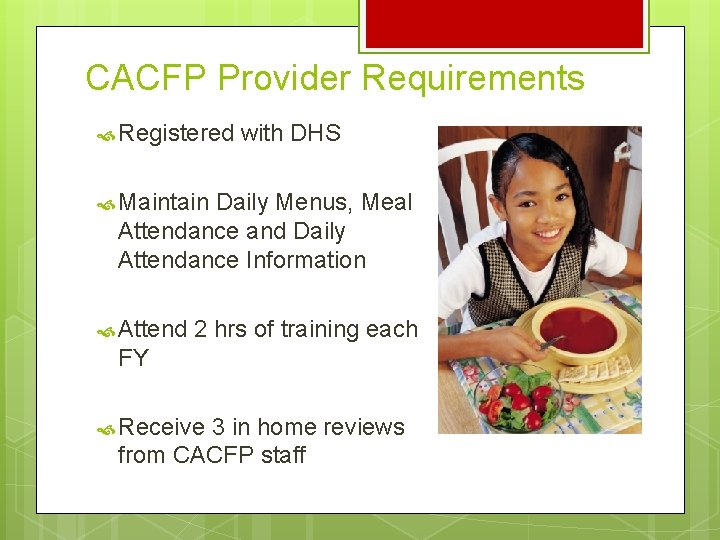 CACFP Provider Requirements

Registered with DHS

Maintain Daily Menus, Meal Attendance and Daily Attendance Information

Attend 2 hrs of training each FY

Receive 3 in home reviews from CACFP staff